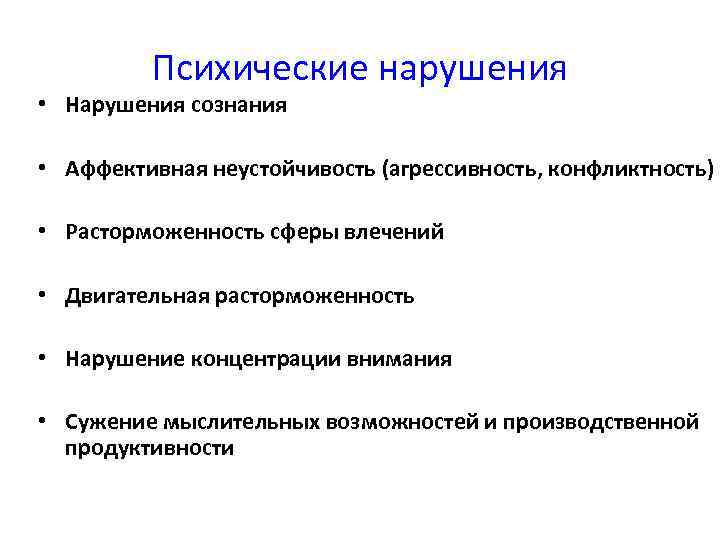 Психические нарушения

• Нарушения сознания

• Аффективная неустойчивость (агрессивность, конфликтность)

• Расторможенность сферы влечений

• Двигательная расторможенность

• Нарушение концентрации внимания

• Сужение мыслительных возможностей и производственной продуктивности